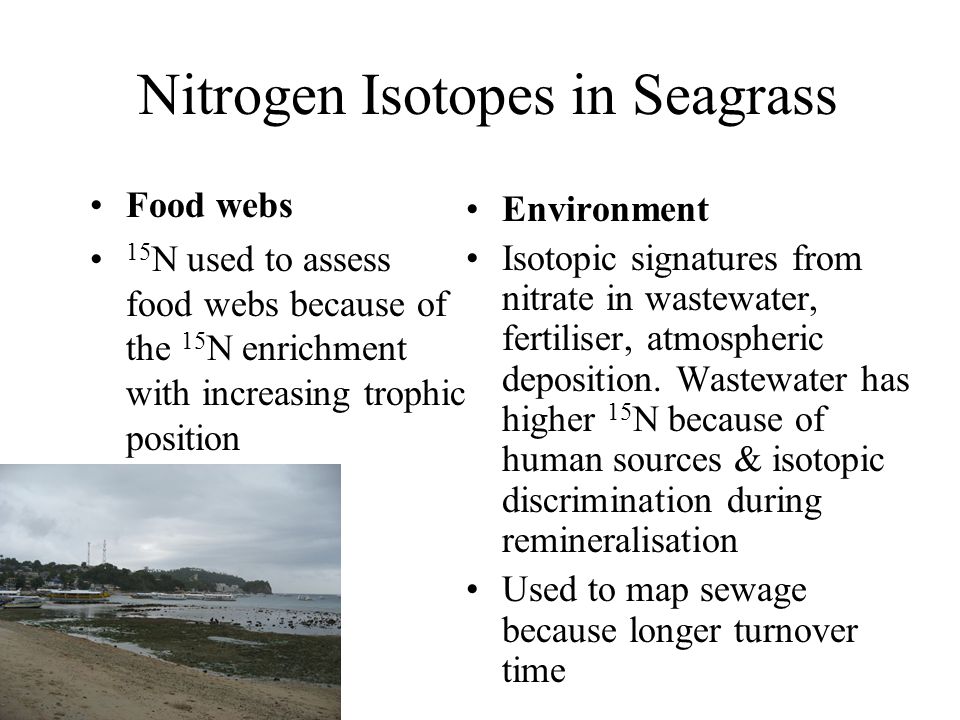 Nitrogen Isotopes in Seagrass

• **Food webs**
• $^{15}$N used to assess food webs because of the $^{15}$N enrichment with increasing trophic position

• **Environment**
• Isotopic signatures from nitrate in wastewater, fertiliser, atmospheric deposition. Wastewater has higher $^{15}$N because of human sources & isotopic discrimination during remineralisation
• Used to map sewage because longer turnover time